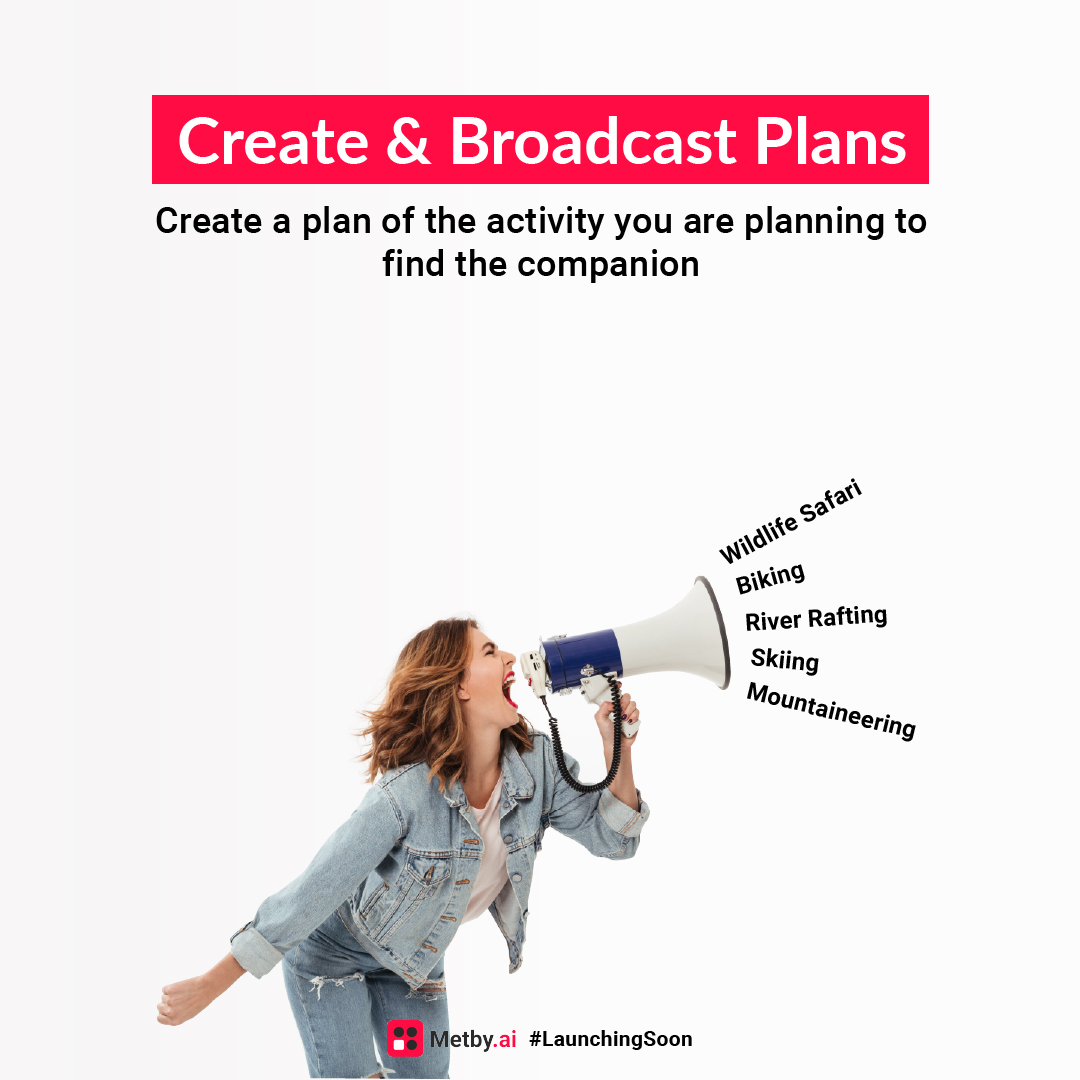 Create & Broadcast Plans

Create a plan of the activity you are planning to find the companion

Wildlife Safari
Biking
River Rafting
Skiing
Mountaineering

Metby.ai #LaunchingSoon